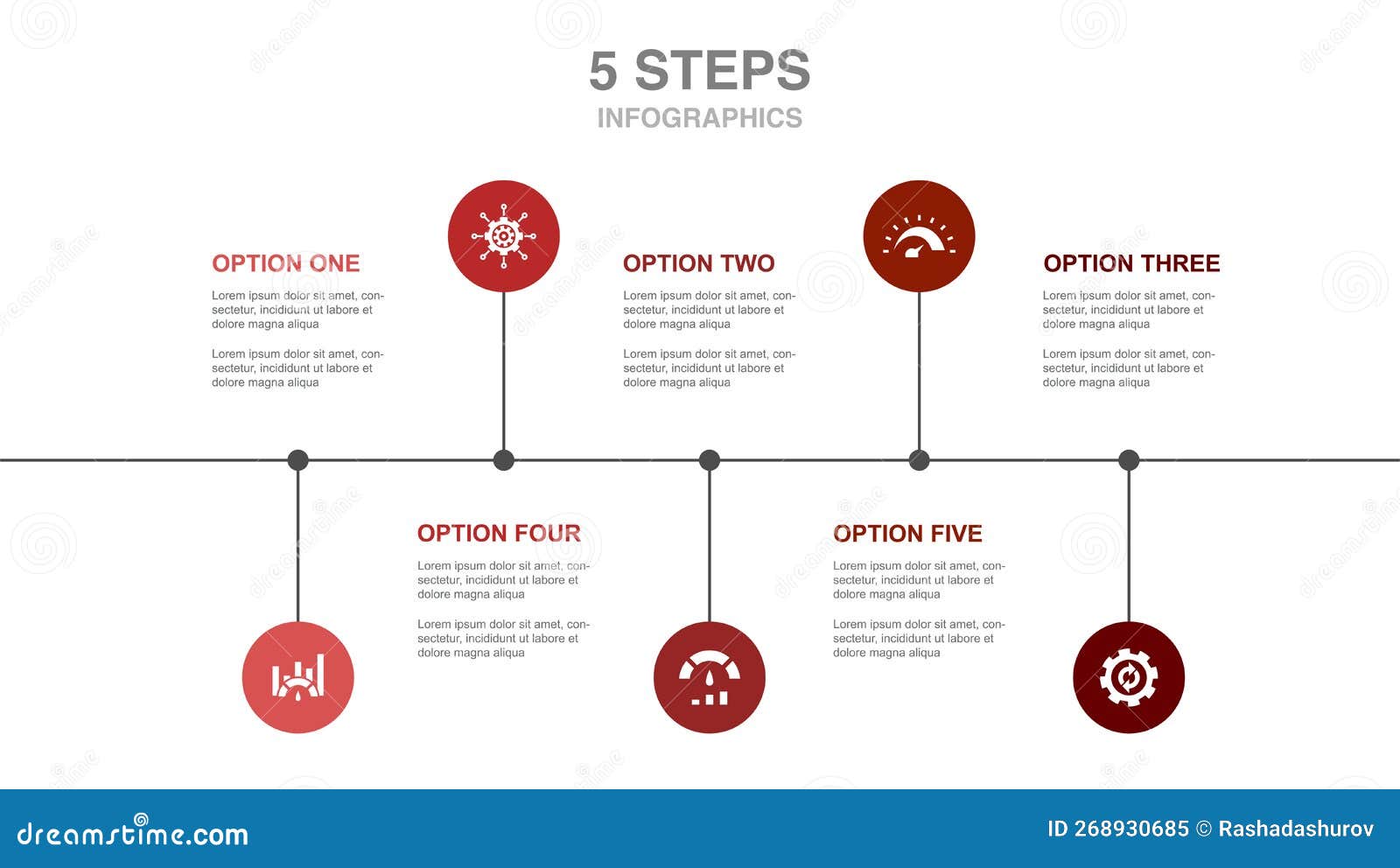 5 STEPS
INFOGRAPHICS

OPTION ONE
Lorem ipsum dolor sit amet, consectetur, incididunt ut labore et dolore magna aliqua

Lorem ipsum dolor sit amet, consectetur, incididunt ut labore et dolore magna aliqua

OPTION TWO
Lorem ipsum dolor sit amet, consectetur, incididunt ut labore et dolore magna aliqua

Lorem ipsum dolor sit amet, consectetur, incididunt ut labore et dolore magna aliqua

OPTION THREE
Lorem ipsum dolor sit amet, consectetur, incididunt ut labore et dolore magna aliqua

Lorem ipsum dolor sit amet, consectetur, incididunt ut labore et dolore magna aliqua

OPTION FOUR
Lorem ipsum dolor sit amet, consectetur, incididunt ut labore et dolore magna aliqua

Lorem ipsum dolor sit amet, consectetur, incididunt ut labore et dolore magna aliqua

OPTION FIVE
Lorem ipsum dolor sit amet, consectetur, incididunt ut labore et dolore magna aliqua

Lorem ipsum dolor sit amet, consectetur, incididunt ut labore et dolore magna aliqua

dreamstime.com
ID 268930685 © Rashadashurov